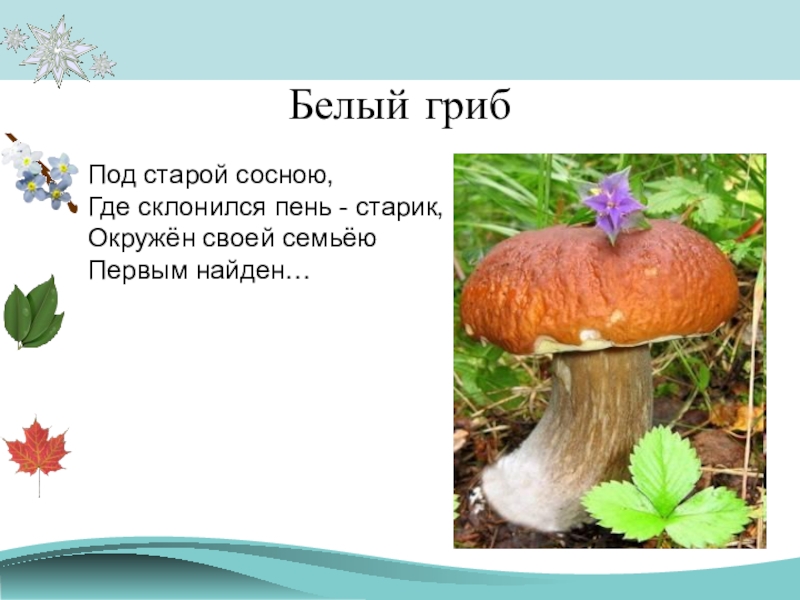 Белый гриб

Под старой сосною,
Где склонился пень - старик,
Окружён своей семьёю
Первым найден…